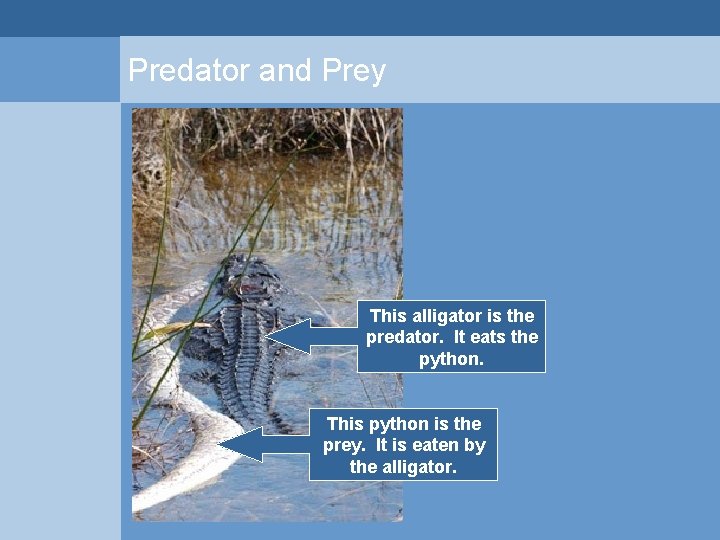 Predator and Prey

This alligator is the predator.  It eats the python.

This python is the prey.  It is eaten by the alligator.